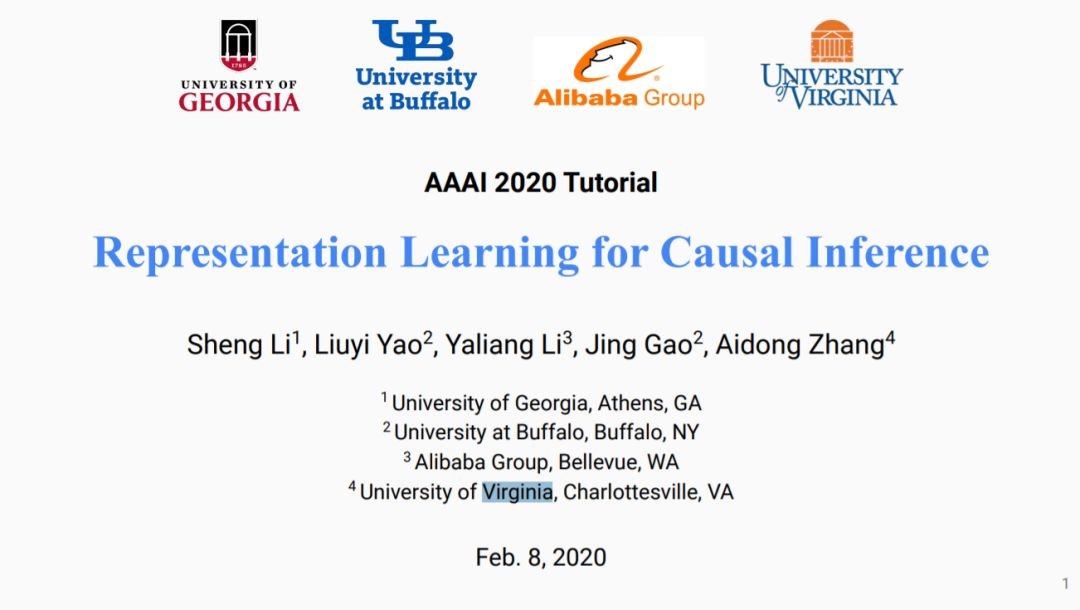 1785
UNIVERSITY OF GEORGIA

UB
University at Buffalo

Alibaba Group

UNIVERSITY of VIRGINIA

AAAI 2020 Tutorial

Representation Learning for Causal Inference

Sheng Li$^1$, Liuyi Yao$^2$, Yaliang Li$^3$, Jing Gao$^2$, Aidong Zhang$^4$

$^1$ University of Georgia, Athens, GA
$^2$ University at Buffalo, Buffalo, NY
$^3$ Alibaba Group, Bellevue, WA
$^4$ University of Virginia, Charlottesville, VA

Feb. 8, 2020

1